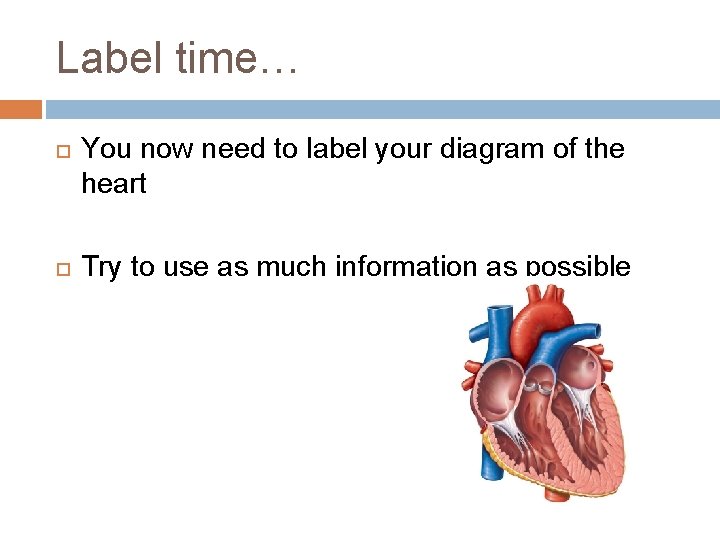 Label time…

You now need to label your diagram of the heart

Try to use as much information as possible